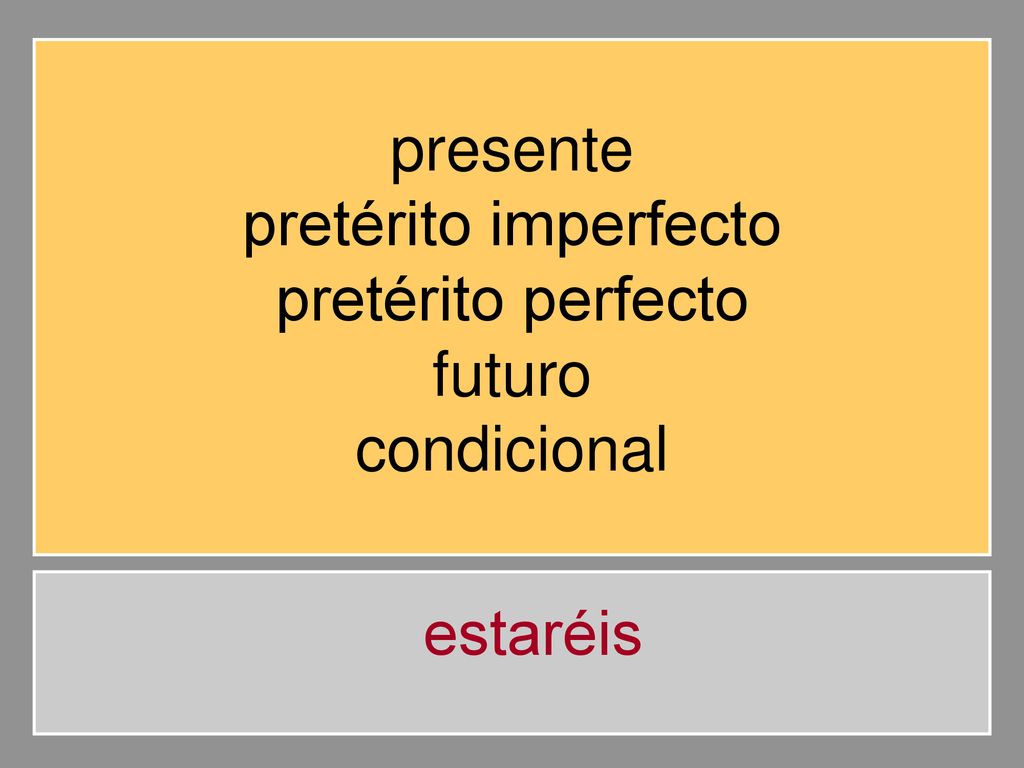 presente
pretérito imperfecto
pretérito perfecto
futuro
condicional

estaréis